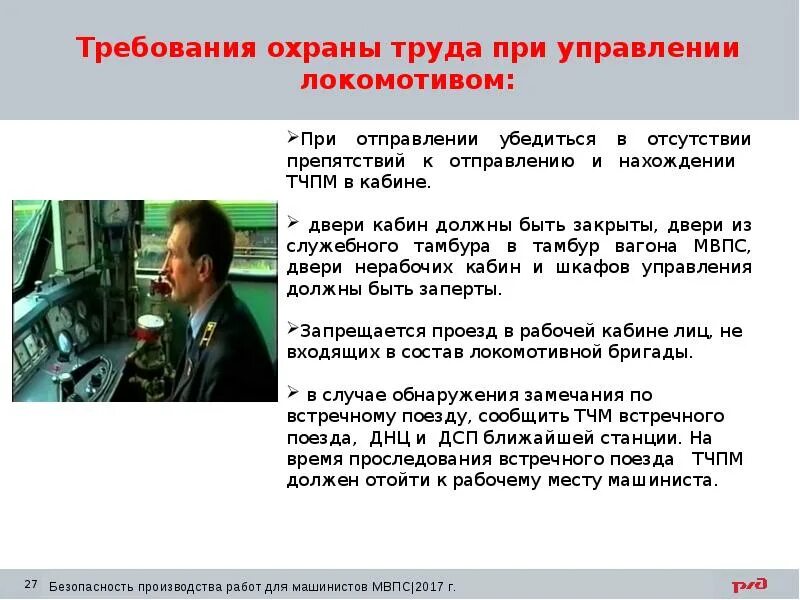 Требования охраны труда при управлении локомотивом:

➢При отправлении убедиться в отсутствии препятствий к отправлению и нахождении ТЧПМ в кабине.

➢ двери кабин должны быть закрыты, двери из служебного тамбура в тамбур вагона МВПС, двери нерабочих кабин и шкафов управления должны быть заперты.

➢Запрещается проезд в рабочей кабине лиц, не входящих в состав локомотивной бригады.

➢ в случае обнаружения замечания по встречному поезду, сообщить ТЧМ встречного поезда, ДНЦ и ДСП ближайшей станции. На время проследования встречного поезда ТЧПМ должен отойти к рабочему месту машиниста.

27 Безопасность производства работ для машинистов МВПС|2017 г.

РЖД